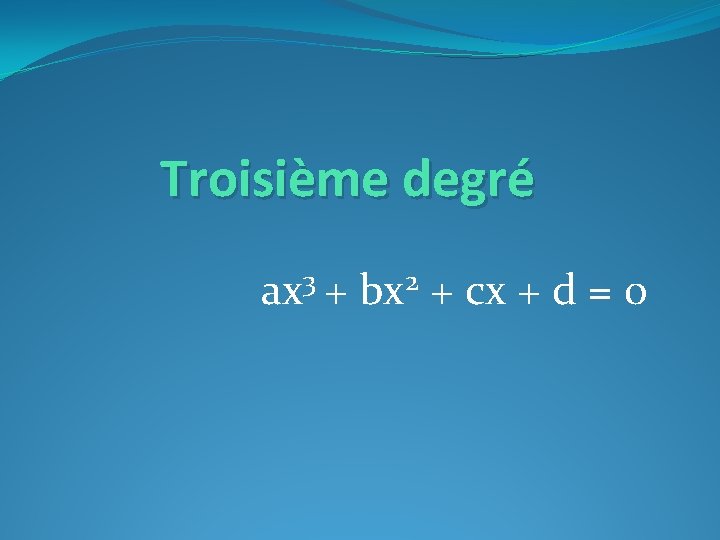 Troisième degré

$ax^3 + bx^2 + cx + d = 0$